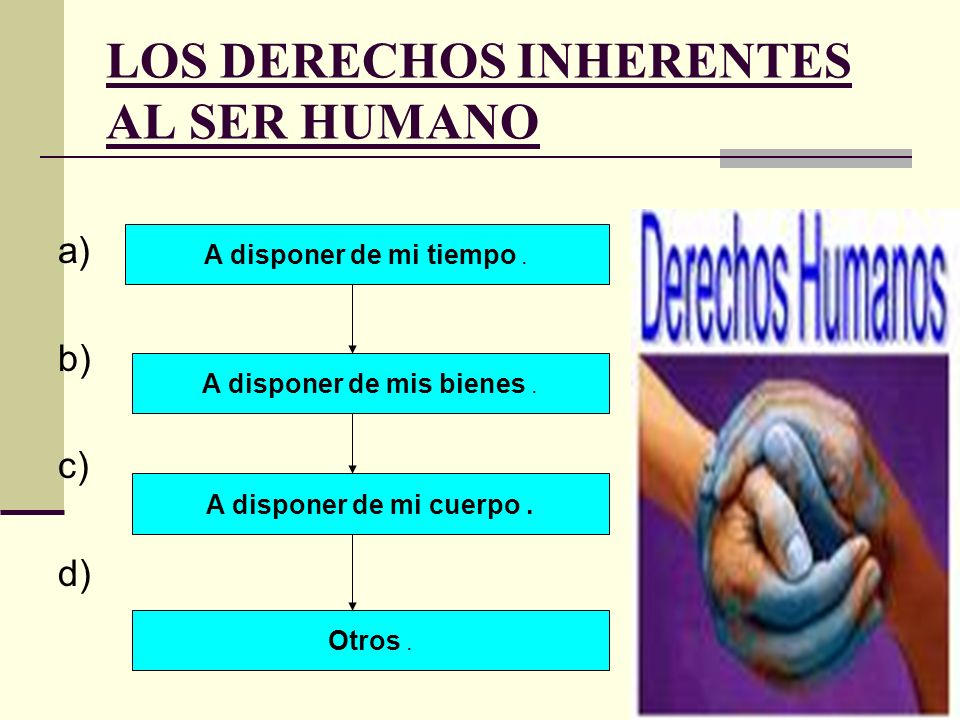 LOS DERECHOS INHERENTES AL SER HUMANO

a) A disponer de mi tiempo .

b) A disponer de mis bienes .

c) A disponer de mi cuerpo .

d) Otros .

Derechos Humanos